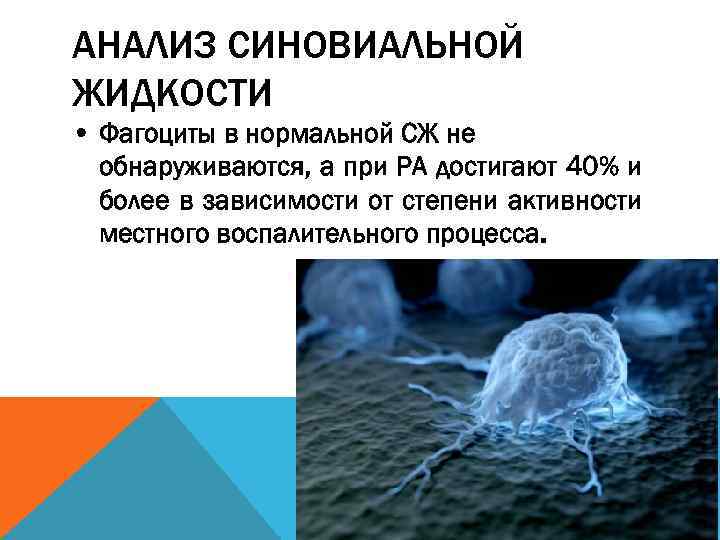 АНАЛИЗ СИНОВИАЛЬНОЙ ЖИДКОСТИ

• Фагоциты в нормальной СЖ не обнаруживаются, а при РА достигают 40% и более в зависимости от степени активности местного воспалительного процесса.